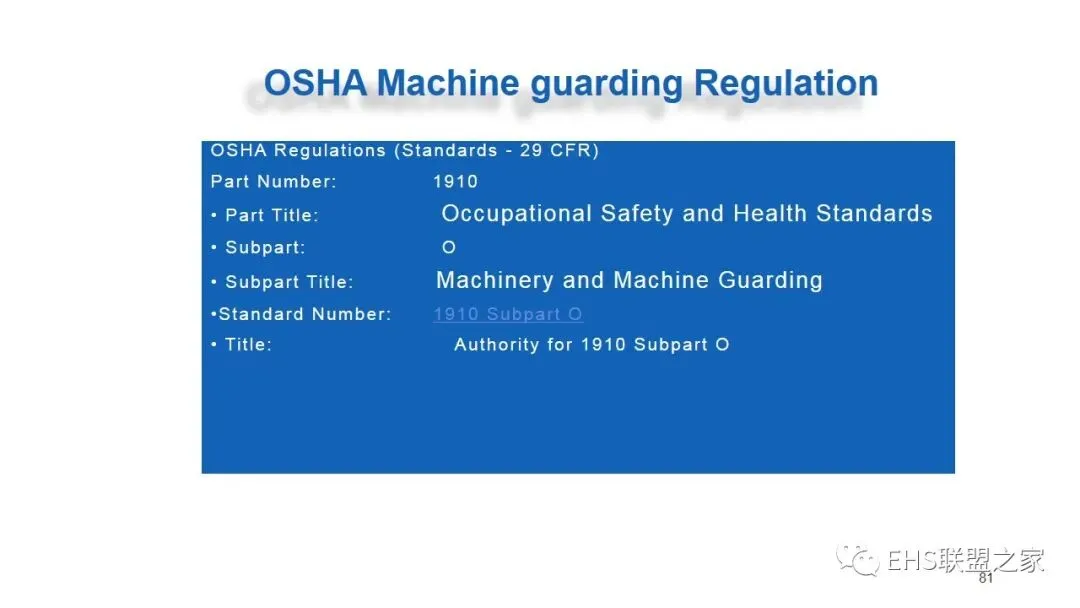 OSHA Machine guarding Regulation

OSHA Regulations (Standards - 29 CFR)
Part Number: 1910
• Part Title: Occupational Safety and Health Standards
• Subpart: O
• Subpart Title: Machinery and Machine Guarding
•Standard Number: 1910 Subpart O
• Title: Authority for 1910 Subpart O

EHS联盟之家
81